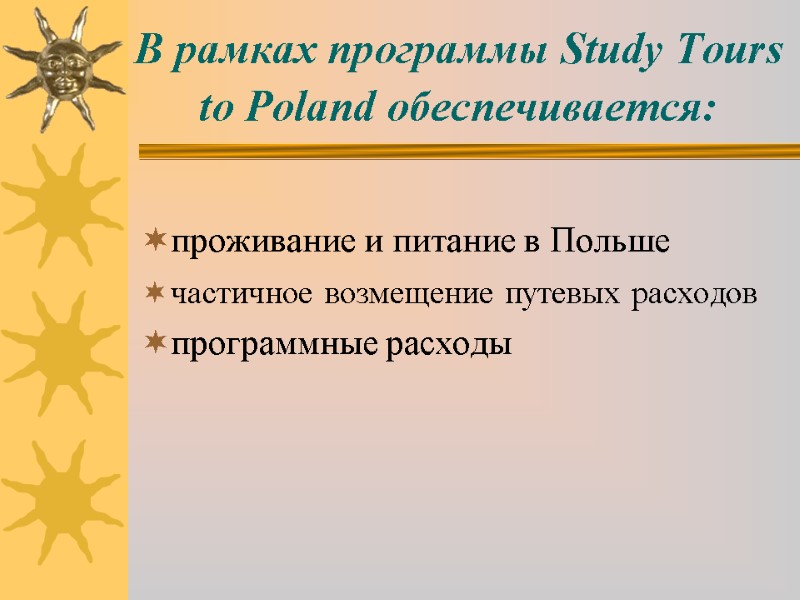 В рамках программы Study Tours to Poland обеспечивается:

проживание и питание в Польше

частичное возмещение путевых расходов

программные расходы